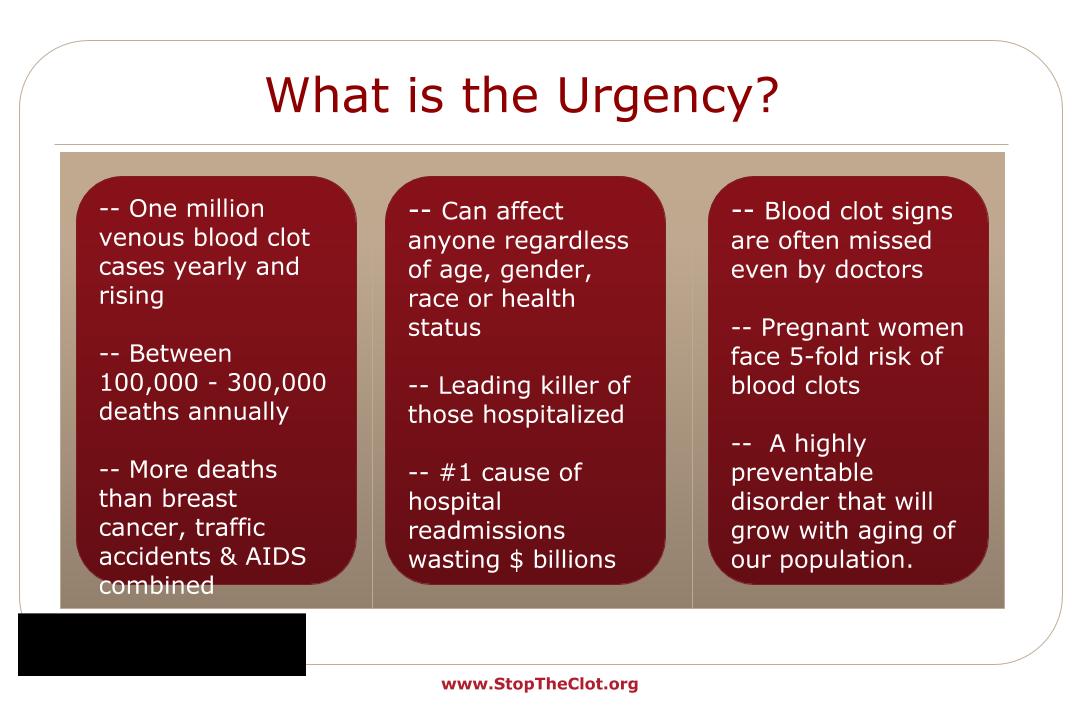 What is the Urgency?

-- One million venous blood clot cases yearly and rising

-- Between 100,000 - 300,000 deaths annually

-- More deaths than breast cancer, traffic accidents & AIDS combined

-- Can affect anyone regardless of age, gender, race or health status

-- Leading killer of those hospitalized

-- #1 cause of hospital readmissions wasting $ billions

-- Blood clot signs are often missed even by doctors

-- Pregnant women face 5-fold risk of blood clots

-- A highly preventable disorder that will grow with aging of our population.

www.StopTheClot.org